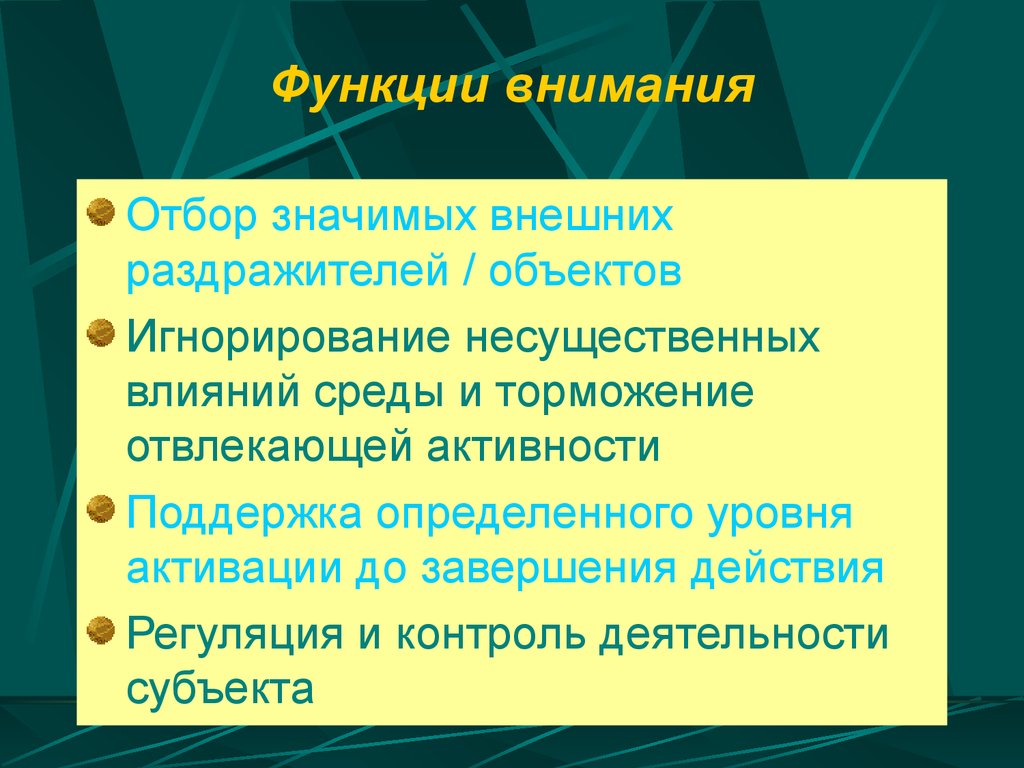 Функции внимания

Отбор значимых внешних раздражителей / объектов

Игнорирование несущественных влияний среды и торможение отвлекающей активности

Поддержка определенного уровня активации до завершения действия

Регуляция и контроль деятельности субъекта